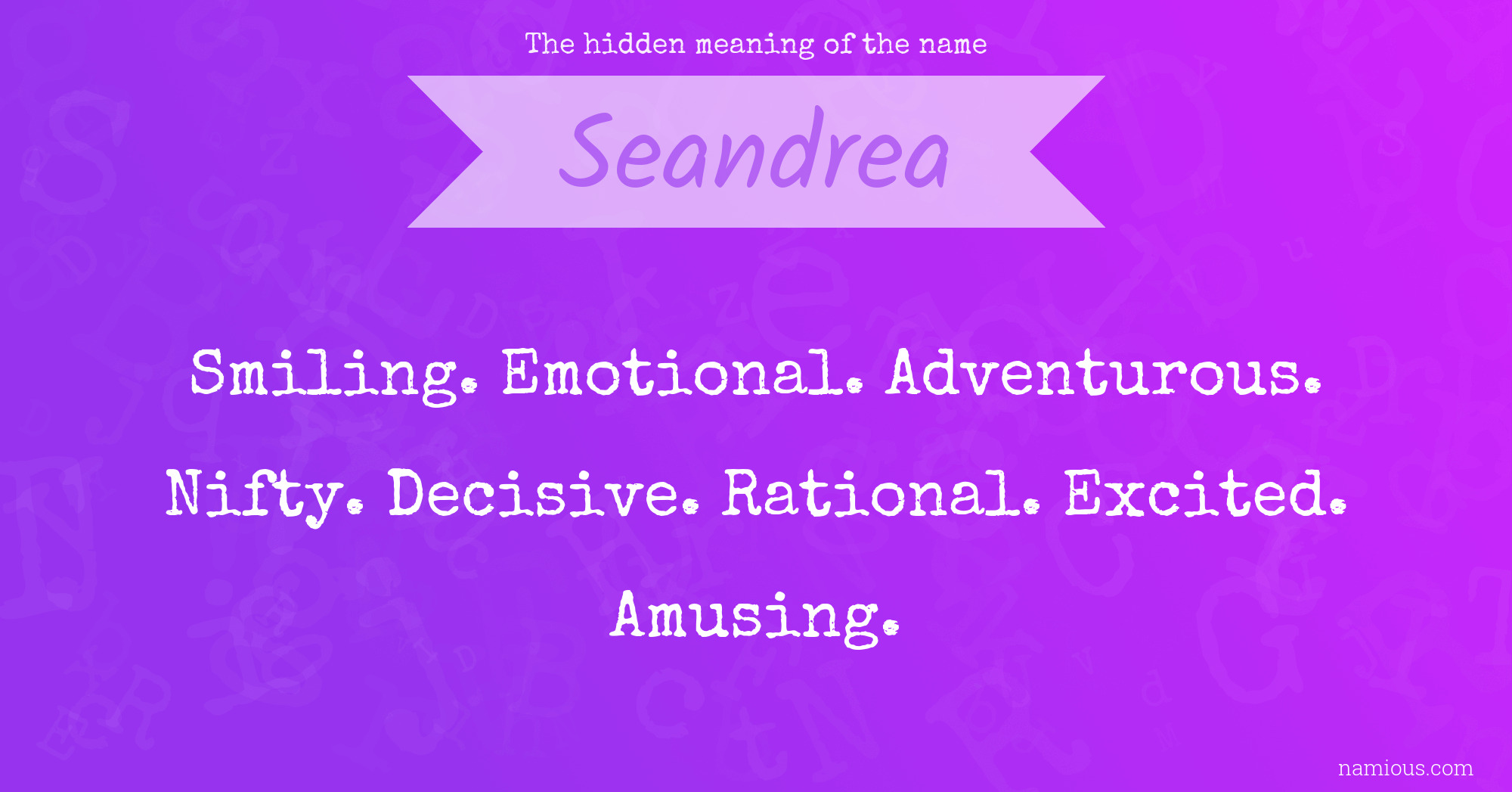 The hidden meaning of the name

Seandrea

Smiling. Emotional. Adventurous. Nifty. Decisive. Rational. Excited. Amusing.

namious.com